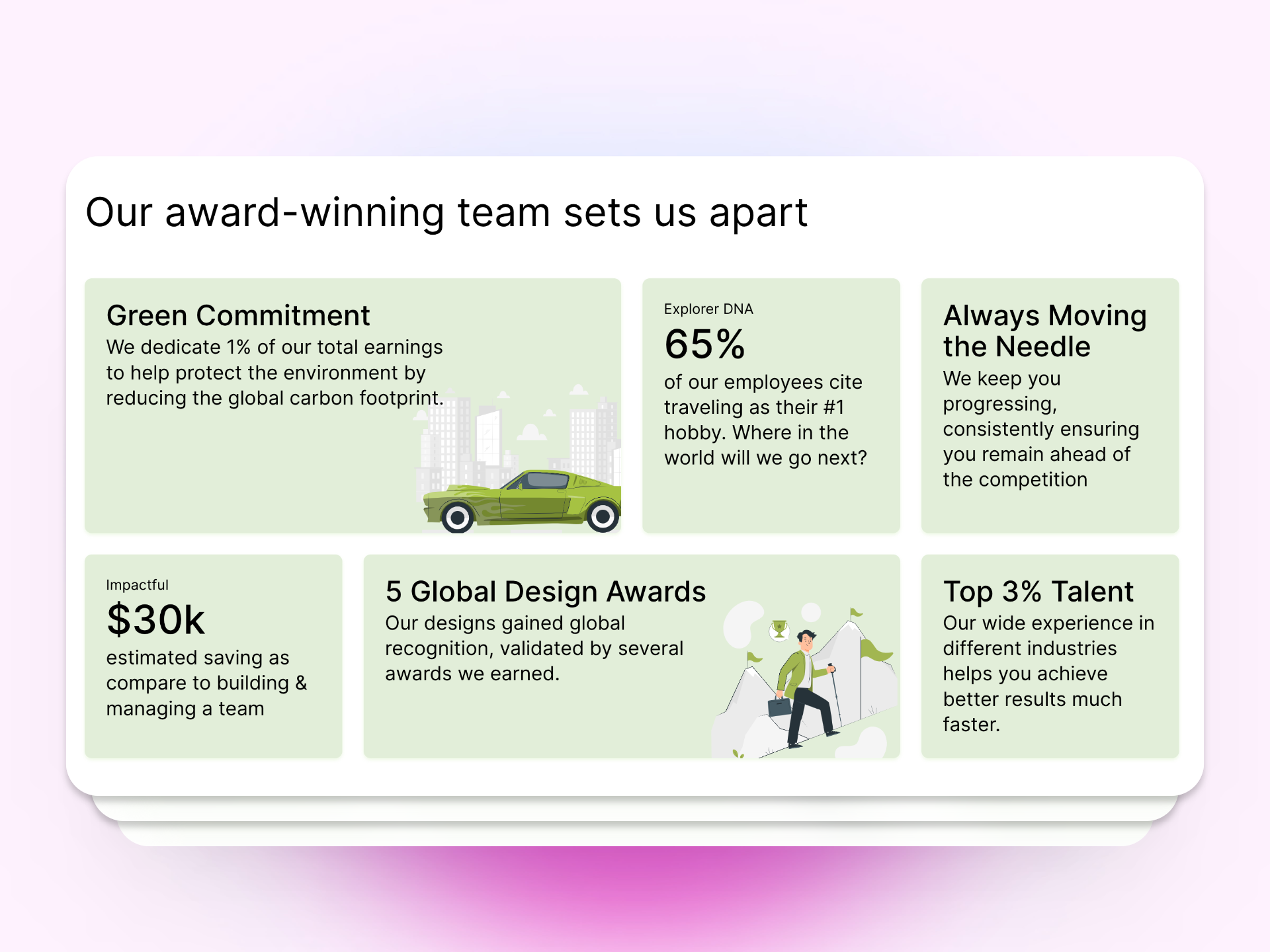 Our award-winning team sets us apart

Green Commitment
We dedicate 1% of our total earnings to help protect the environment by reducing the global carbon footprint.

Explorer DNA
65%
of our employees cite traveling as their #1 hobby. Where in the world will we go next?

Always Moving the Needle
We keep you progressing, consistently ensuring you remain ahead of the competition

Impactful
$30k
estimated saving as compare to building & managing a team

5 Global Design Awards
Our designs gained global recognition, validated by several awards we earned.

Top 3% Talent
Our wide experience in different industries helps you achieve better results much faster.